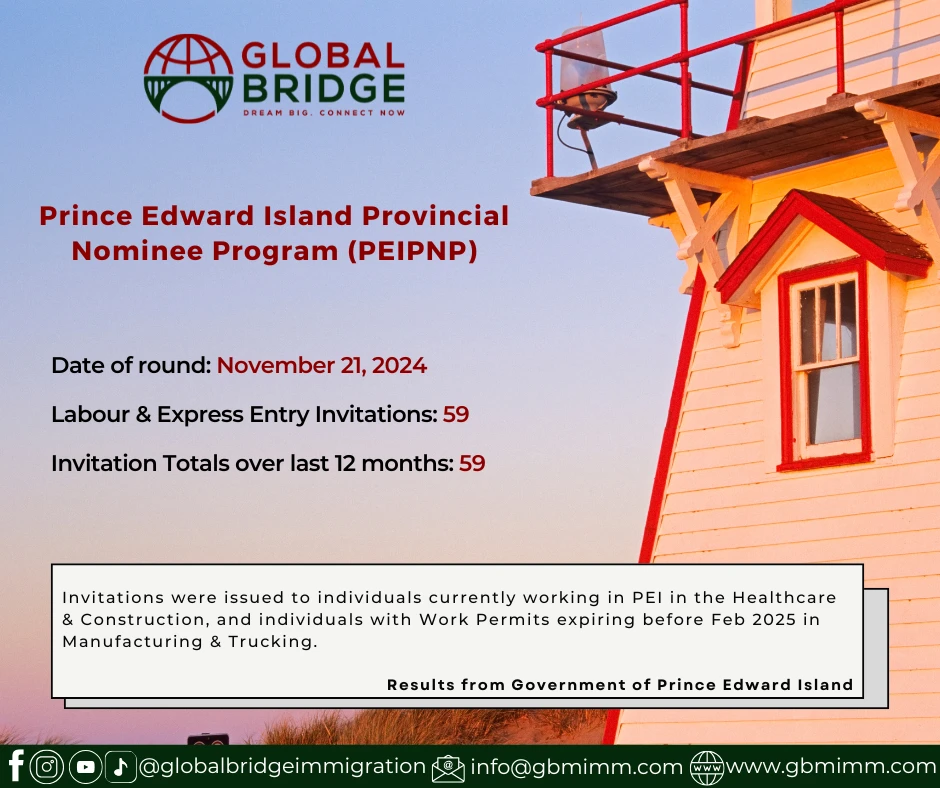 GLOBAL BRIDGE
DREAM BIG. CONNECT NOW

Prince Edward Island Provincial Nominee Program (PEIPNP)

Date of round: November 21, 2024

Labour & Express Entry Invitations: 59

Invitation Totals over last 12 months: 59

Invitations were issued to individuals currently working in PEI in the Healthcare & Construction, and individuals with Work Permits expiring before Feb 2025 in Manufacturing & Trucking.

Results from Government of Prince Edward Island

@globalbridgeimmigration info@gbmimm.com www.gbmimm.com